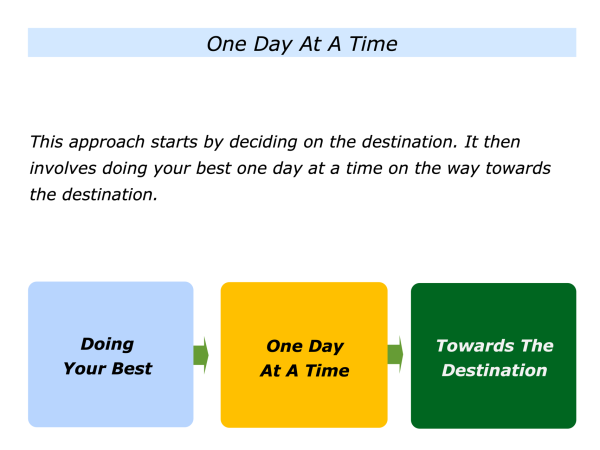 One Day At A Time

This approach starts by deciding on the destination. It then involves doing your best one day at a time on the way towards the destination.

Doing Your Best

One Day At A Time

Towards The Destination